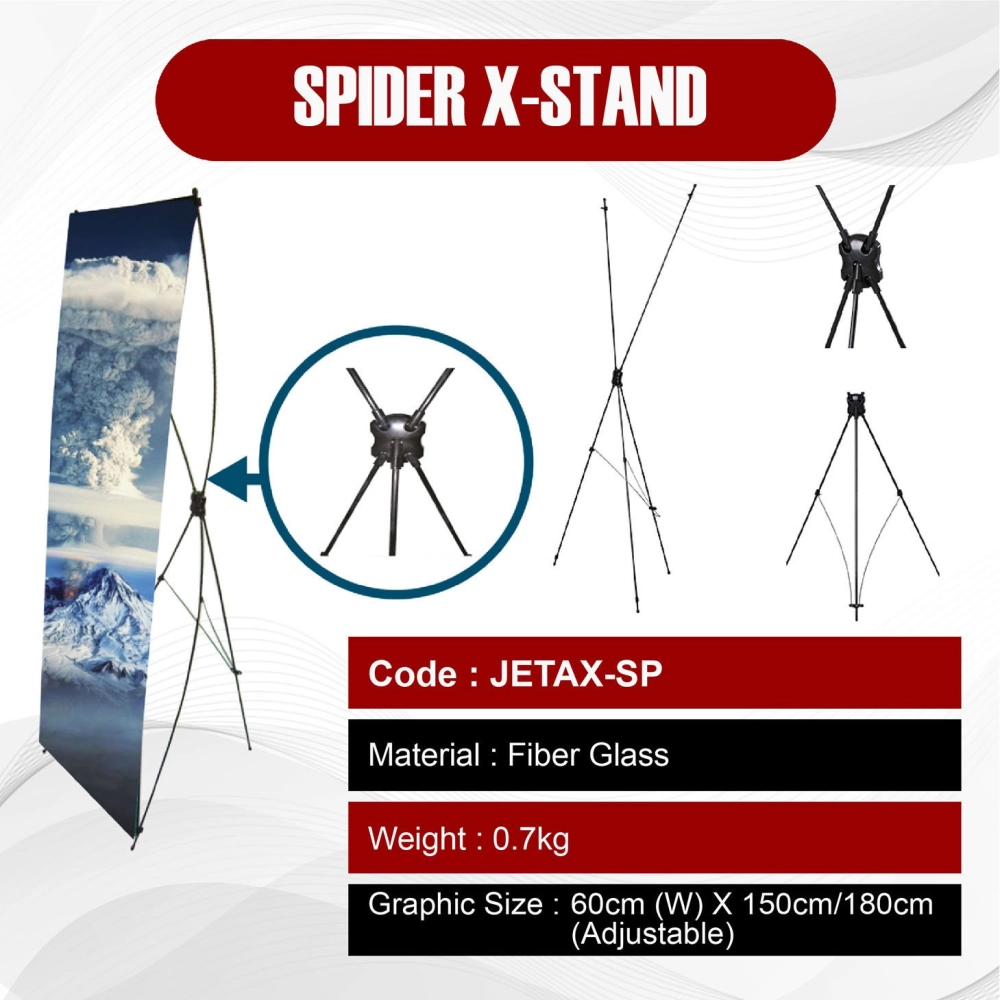 SPIDER X-STAND

Code : JETAX-SP

Material : Fiber Glass

Weight : 0.7kg

Graphic Size : 60cm (W) X 150cm/180cm (Adjustable)